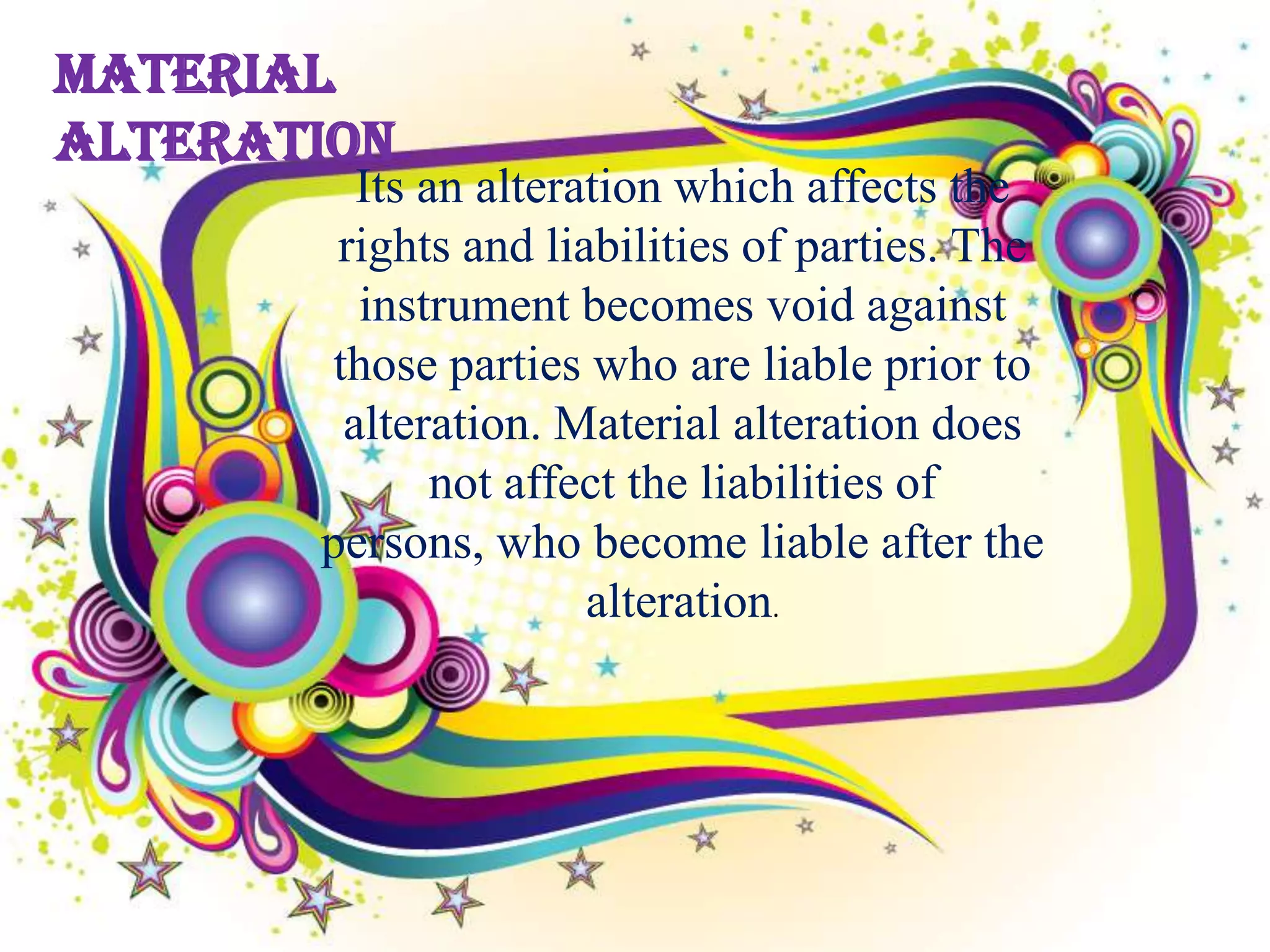 MATERIAL ALTERATION

Its an alteration which affects the rights and liabilities of parties. The instrument becomes void against those parties who are liable prior to alteration. Material alteration does not affect the liabilities of persons, who become liable after the alteration.